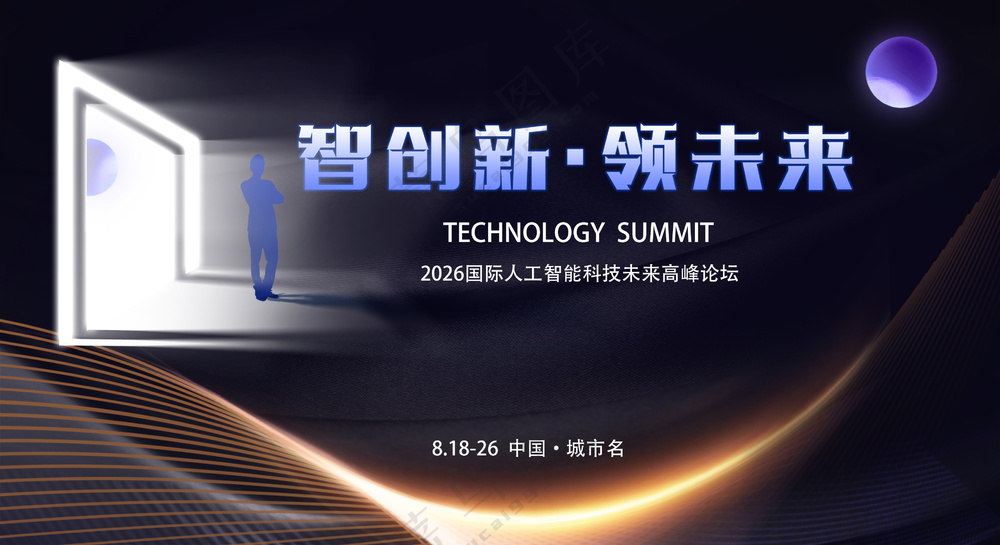 智创新·领未来

TECHNOLOGY SUMMIT

2026国际人工智能科技未来高峰论坛

8.18-26 中国·城市名